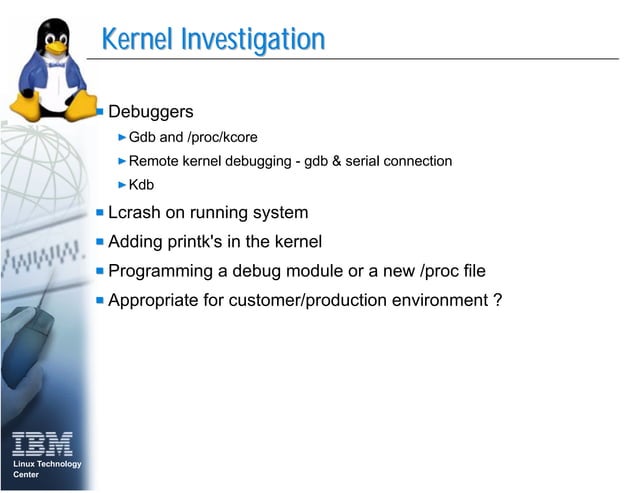 Kernel Investigation

Debuggers

Gdb and /proc/kcore

Remote kernel debugging - gdb & serial connection

Kdb

Lcrash on running system

Adding printk's in the kernel

Programming a debug module or a new /proc file

Appropriate for customer/production environment ?

www.

IBM

Linux Technology Center